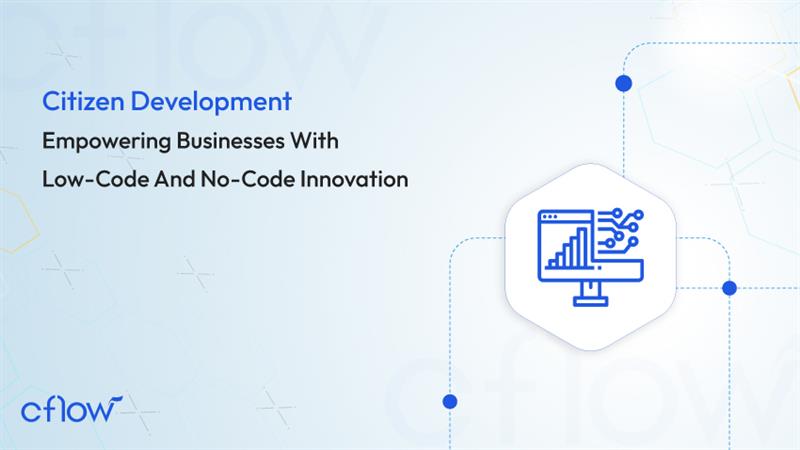 Citizen Development

Empowering Businesses With Low-Code And No-Code Innovation

cflow